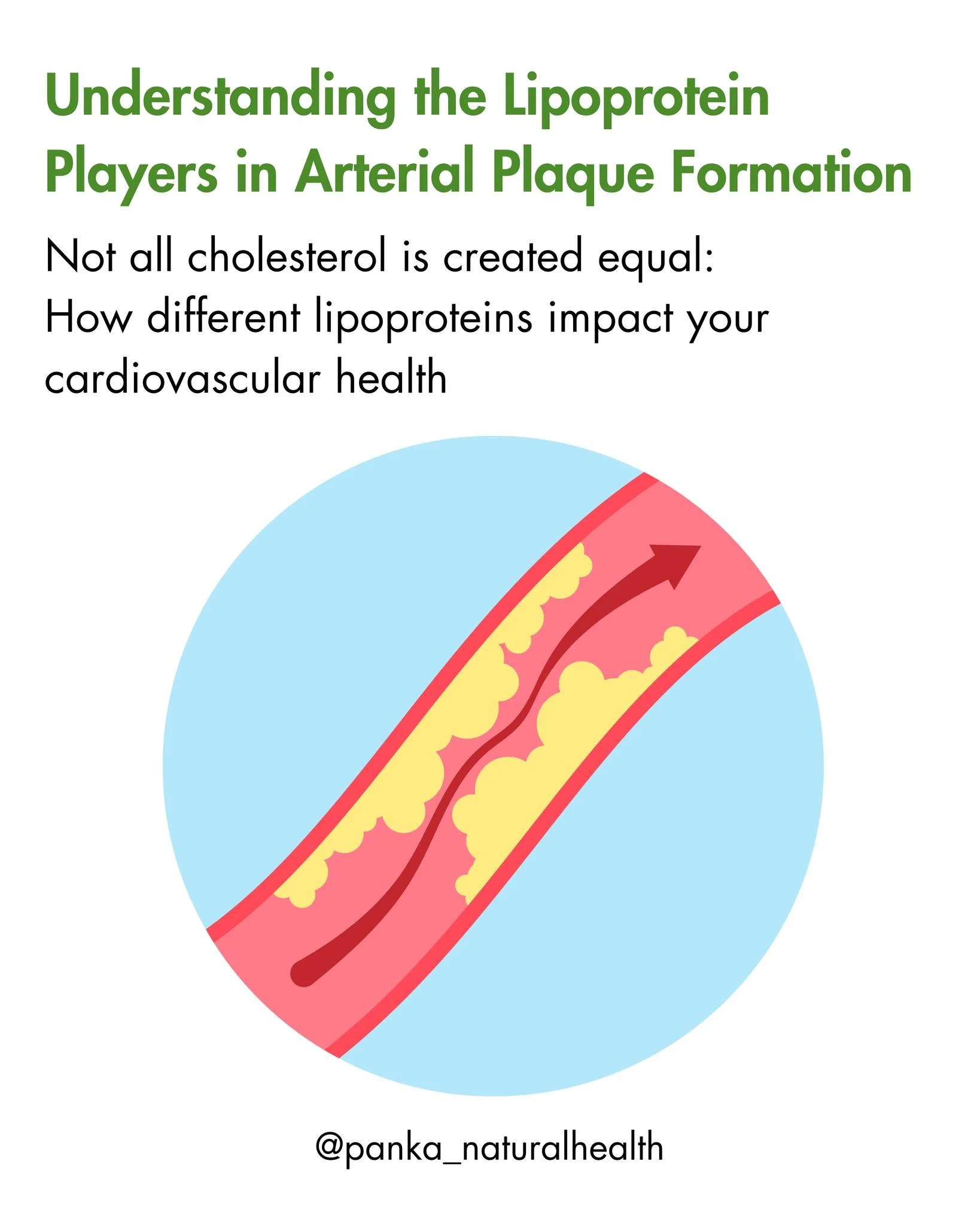 Understanding the Lipoprotein Players in Arterial Plaque Formation

Not all cholesterol is created equal: How different lipoproteins impact your cardiovascular health

@panka_naturalhealth